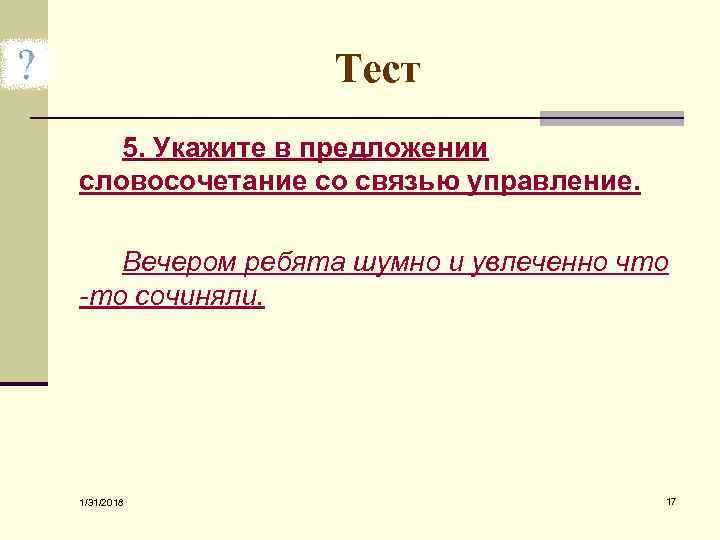 ?

Тест

5. Укажите в предложении словосочетание со связью управление.

Вечером ребята шумно и увлеченно что -то сочиняли.

1/31/2018

17